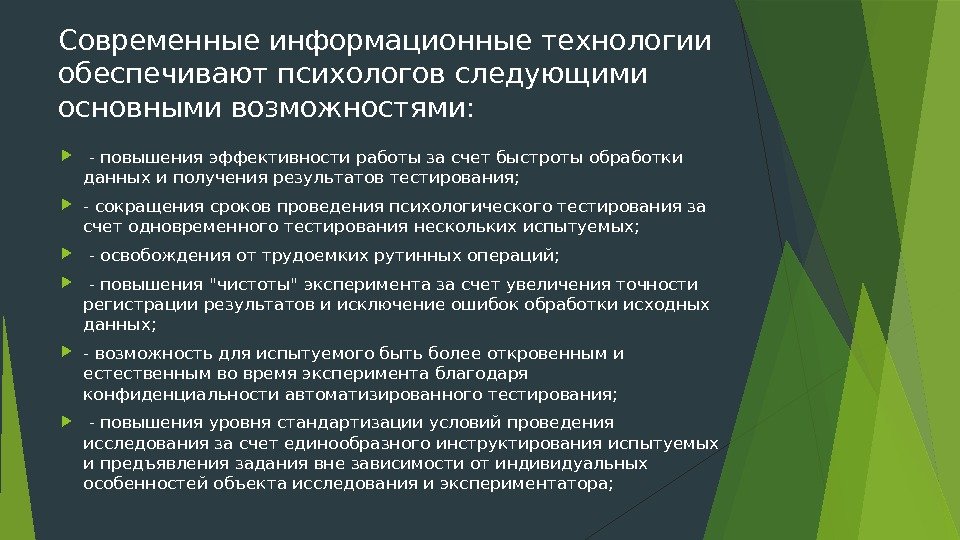 Современные информационные технологии обеспечивают психологов следующими основными возможностями:

- повышения эффективности работы за счет быстроты обработки данных и получения результатов тестирования;

- сокращения сроков проведения психологического тестирования за счет одновременного тестирования нескольких испытуемых;

- освобождения от трудоемких рутинных операций;

- повышения "чистоты" эксперимента за счет увеличения точности регистрации результатов и исключение ошибок обработки исходных данных;

- возможность для испытуемого быть более откровенным и естественным во время эксперимента благодаря конфиденциальности автоматизированного тестирования;

- повышения уровня стандартизации условий проведения исследования за счет единообразного инструктирования испытуемых и предъявления задания вне зависимости от индивидуальных особенностей объекта исследования и экспериментатора;